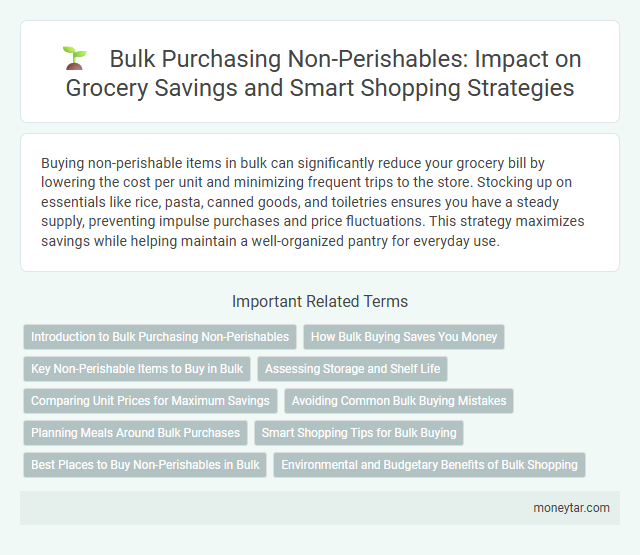 Bulk Purchasing Non-Perishables: Impact on Grocery Savings and Smart Shopping Strategies

Buying non-perishable items in bulk can significantly reduce your grocery bill by lowering the cost per unit and minimizing frequent trips to the store. Stocking up on essentials like rice, pasta, canned goods, and toiletries ensures you have a steady supply, preventing impulse purchases and price fluctuations. This strategy maximizes savings while helping maintain a well-organized pantry for everyday use.

Important Related Terms

Introduction to Bulk Purchasing Non-Perishables
How Bulk Buying Saves You Money
Key Non-Perishable Items to Buy in Bulk
Assessing Storage and Shelf Life
Comparing Unit Prices for Maximum Savings
Avoiding Common Bulk Buying Mistakes
Planning Meals Around Bulk Purchases
Smart Shopping Tips for Bulk Buying
Best Places to Buy Non-Perishables in Bulk
Environmental and Budgetary Benefits of Bulk Shopping

moneytar.com